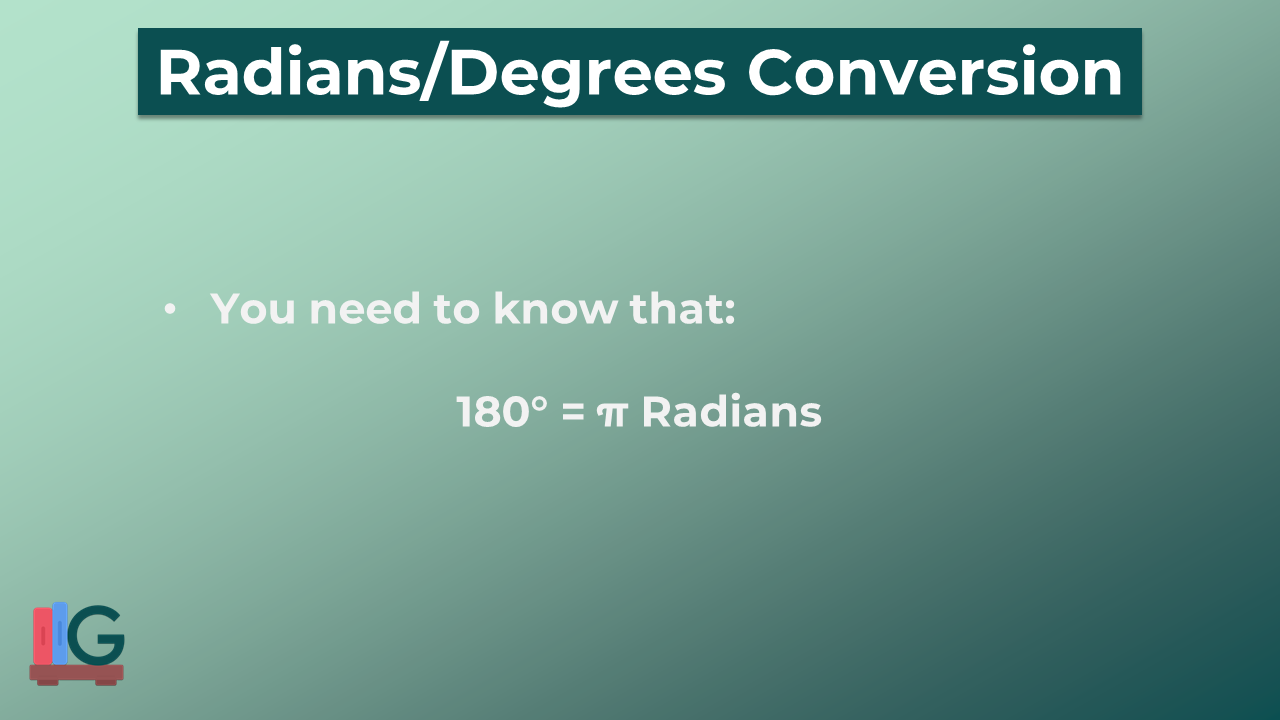 Radians/Degrees Conversion

• You need to know that:

$180° = \pi$ Radians

G